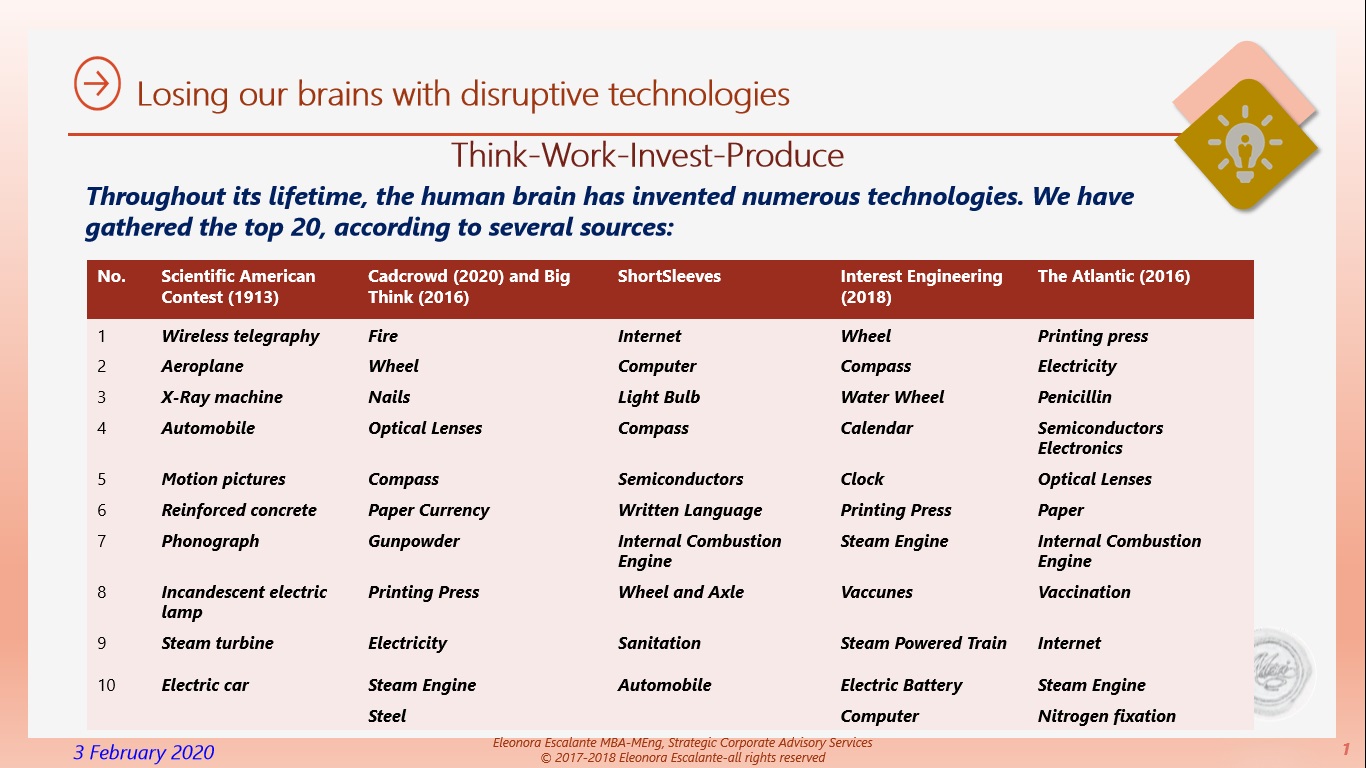 Losing our brains with disruptive technologies

Think-Work-Invest-Produce

Throughout its lifetime, the human brain has invented numerous technologies. We have gathered the top 20, according to several sources:

| No. | Scientific American Contest (1913) | Cadcrowd (2020) and Big Think (2016) | ShortSleeves | Interest Engineering (2018) | The Atlantic (2016) |
|---|---|---|---|---|---|
| 1 | Wireless telegraphy | Fire | Internet | Wheel | Printing press |
| 2 | Aeroplane | Wheel | Computer | Compass | Electricity |
| 3 | X-Ray machine | Nails | Light Bulb | Water Wheel | Penicillin |
| 4 | Automobile | Optical Lenses | Compass | Calendar | Semiconductors Electronics |
| 5 | Motion pictures | Compass | Semiconductors | Clock | Optical Lenses |
| 6 | Reinforced concrete | Paper Currency | Written Language | Printing Press | Paper |
| 7 | Phonograph | Gunpowder | Internal Combustion Engine | Steam Engine | Internal Combustion Engine |
| 8 | Incandescent electric lamp | Printing Press | Wheel and Axle | Vaccunes | Vaccination |
| 9 | Steam turbine | Electricity | Sanitation | Steam Powered Train | Internet |
| 10 | Electric car | Steam Engine | Automobile | Electric Battery | Steam Engine |
| | | Steel | | Computer | Nitrogen fixation |

3 February 2020

Eleonora Escalante MBA-MEng, Strategic Corporate Advisory Services
© 2017-2018 Eleonora Escalante-all rights reserved

1